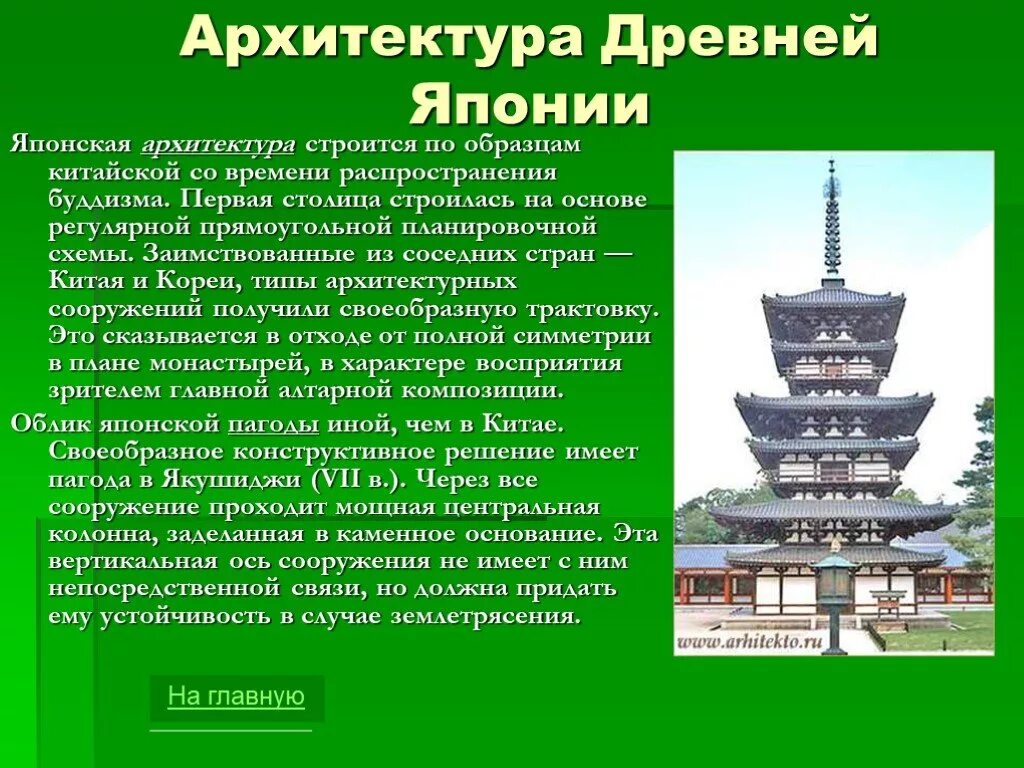 Архитектура Древней Японии

Японская архитектура строится по образцам китайской со времени распространения буддизма. Первая столица строилась на основе регулярной прямоугольной планировочной схемы. Заимствованные из соседних стран — Китая и Кореи, типы архитектурных сооружений получили своеобразную трактовку. Это сказывается в отходе от полной симметрии в плане монастырей, в характере восприятия зрителем главной алтарной композиции.

Облик японской пагоды иной, чем в Китае. Своеобразное конструктивное решение имеет пагода в Якушиджи (VII в.). Через все сооружение проходит мощная центральная колонна, заделанная в каменное основание. Эта вертикальная ось сооружения не имеет с ним непосредственной связи, но должна придать ему устойчивость в случае землетрясения.

www.arhitekto.ru

На главную